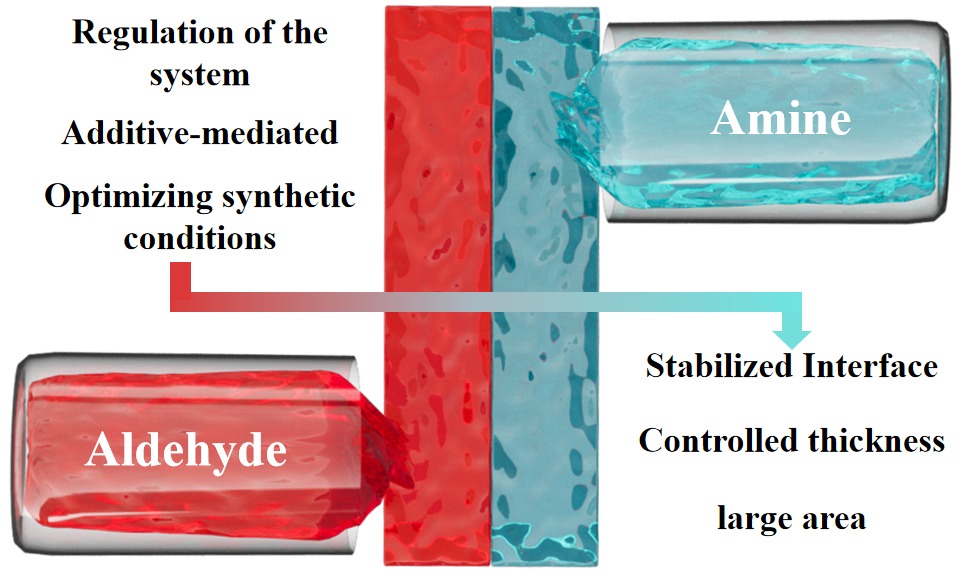 Regulation of the system

Additive-mediated

Optimizing synthetic conditions

Amine

Aldehyde

Stabilized Interface

Controlled thickness

large area